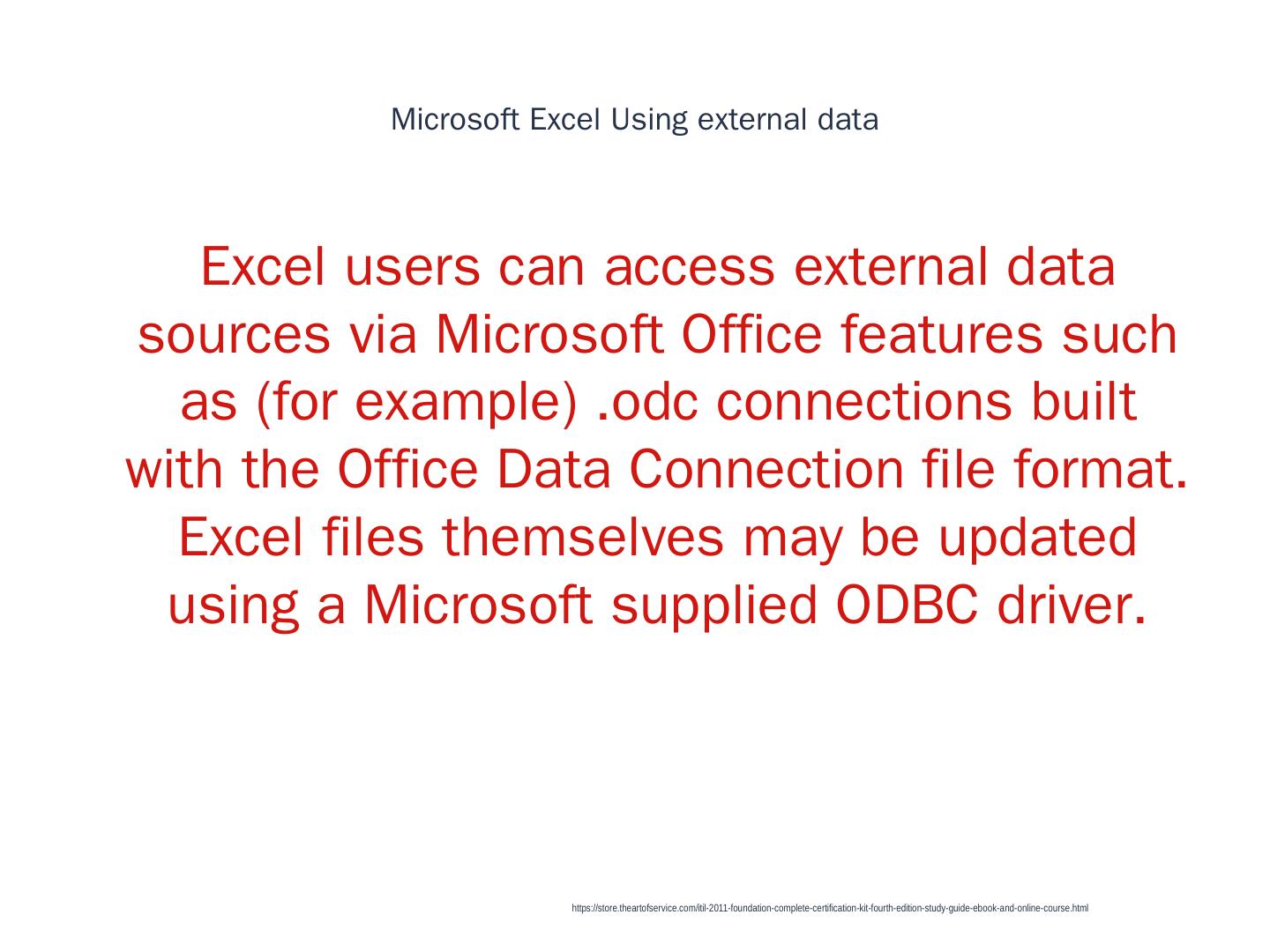 Microsoft Excel Using external data

Excel users can access external data sources via Microsoft Office features such as (for example) .odc connections built with the Office Data Connection file format. Excel files themselves may be updated using a Microsoft supplied ODBC driver.

https://store.theartofservice.com/itil-2011-foundation-complete-certification-kit-fourth-edition-study-guide-ebook-and-online-course.html